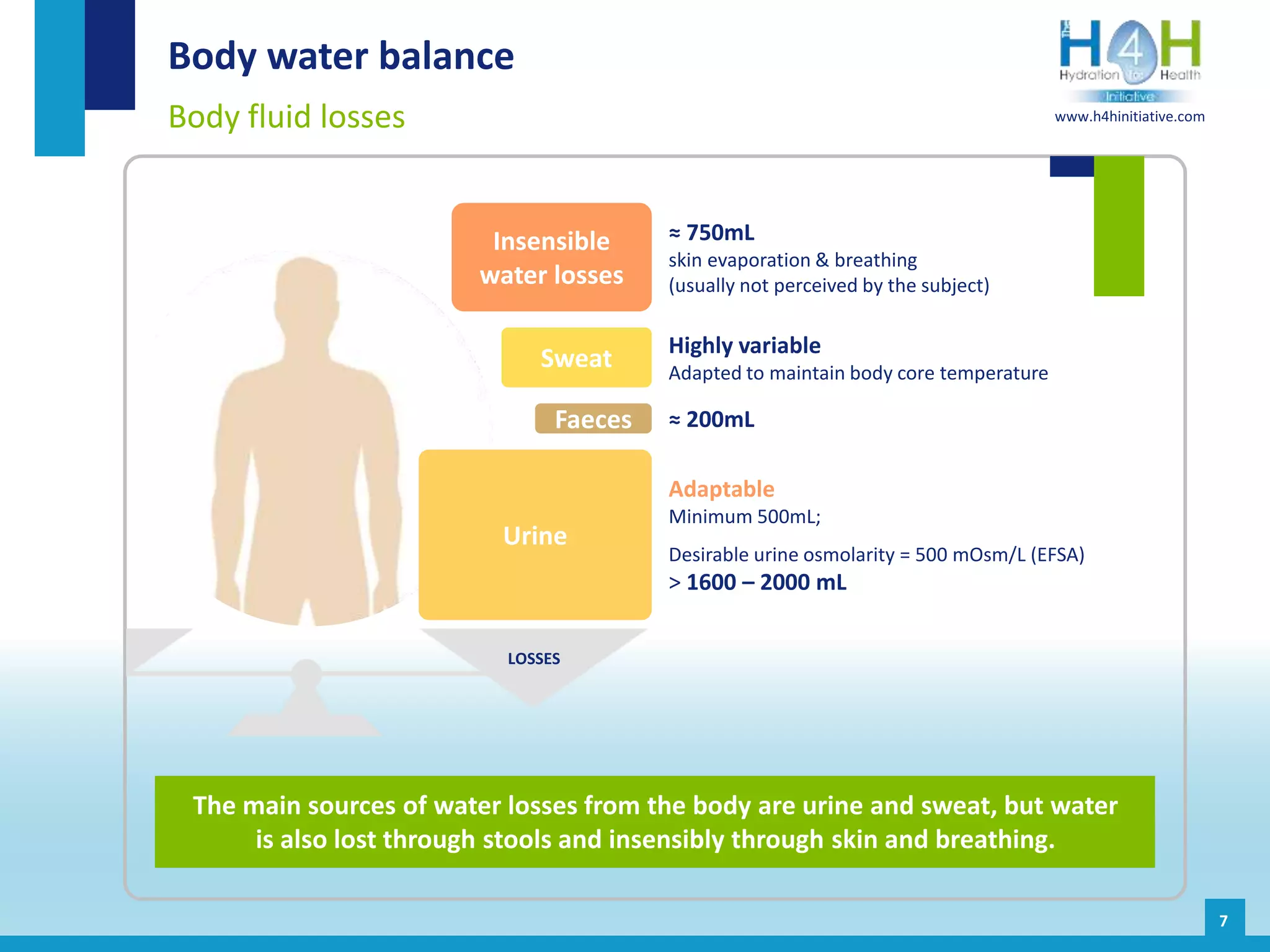 Body water balance

Body fluid losses

H4H
Hydration for Health
Initiative
www.h4hinitiative.com

Insensible water losses

≈ 750mL
skin evaporation & breathing
(usually not perceived by the subject)

Sweat

Highly variable
Adapted to maintain body core temperature

Faeces

≈ 200mL

Urine

Adaptable
Minimum 500mL;

Desirable urine osmolarity = 500 mOsm/L (EFSA)
> 1600 – 2000 mL

LOSSES

The main sources of water losses from the body are urine and sweat, but water is also lost through stools and insensibly through skin and breathing.

7